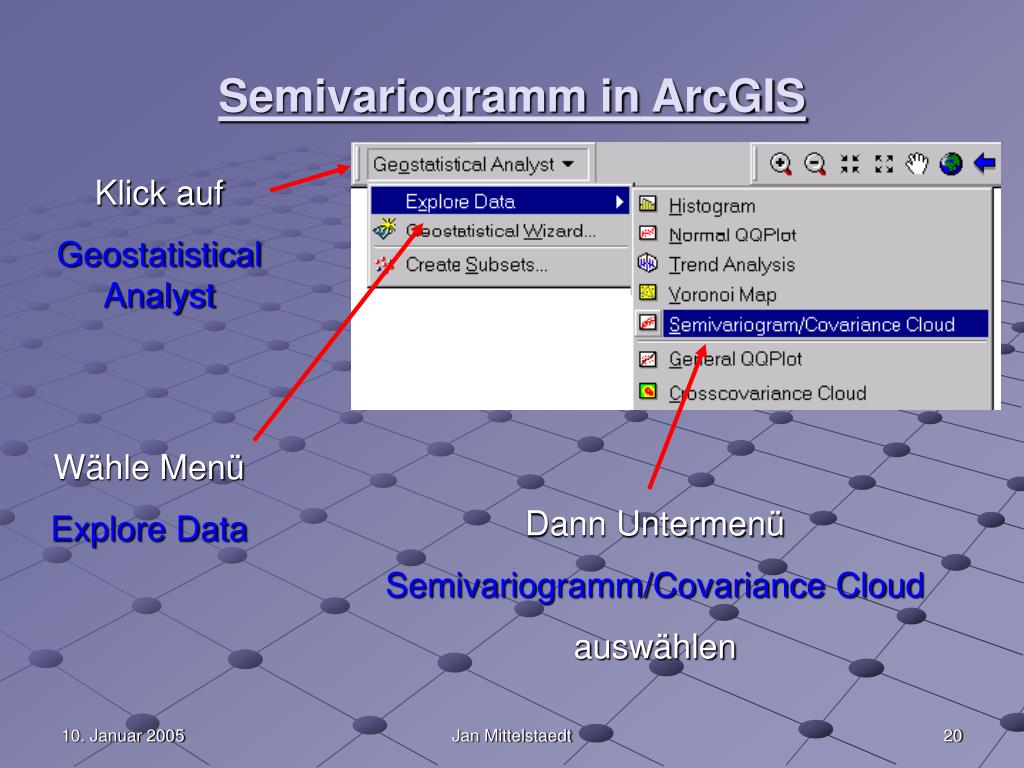 Semivariogramm in ArcGIS

Klick auf

Geostatistical Analyst

Geostatistical Analyst

Explore Data

Geostatistical Wizard...

Create Subsets...

Histogram

Normal QQPlot

Trend Analysis

Voronoi Map

Semivariogram/Covariance Cloud

General QQPlot

Crosscovariance Cloud

Wähle Menü

Explore Data

Dann Untermenü

Semivariogramm/Covariance Cloud

auswählen

10. Januar 2005

Jan Mittelstaedt

20